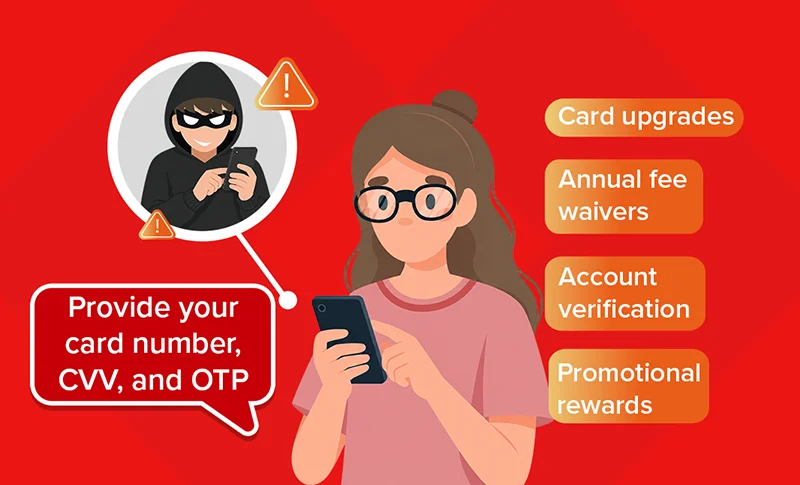 Provide your card number, CVV, and OTP

Card upgrades

Annual fee waivers

Account verification

Promotional rewards